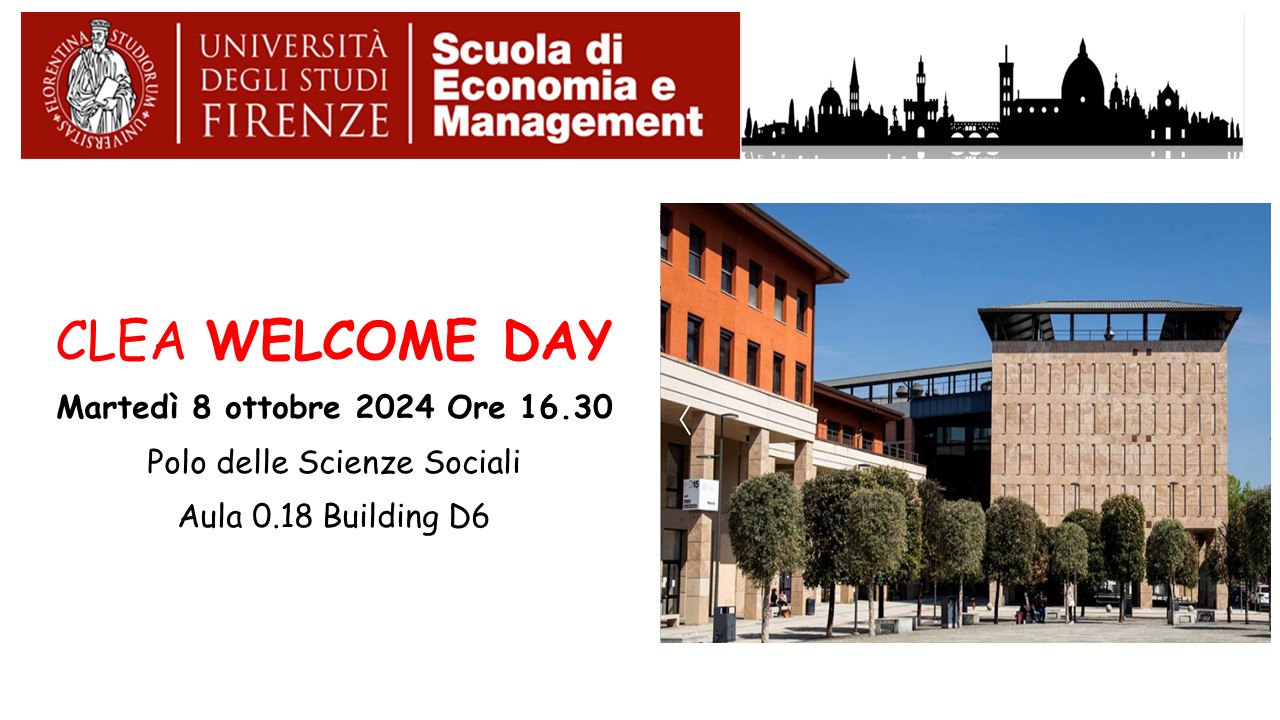 FLORENTINA STUDIORUM UNIVERSITAS

UNIVERSITÀ DEGLI STUDI FIRENZE

Scuola di Economia e Management

CLEA WELCOME DAY

Martedì 8 ottobre 2024 Ore 16.30

Polo delle Scienze Sociali

Aula 0.18 Building D6

D15